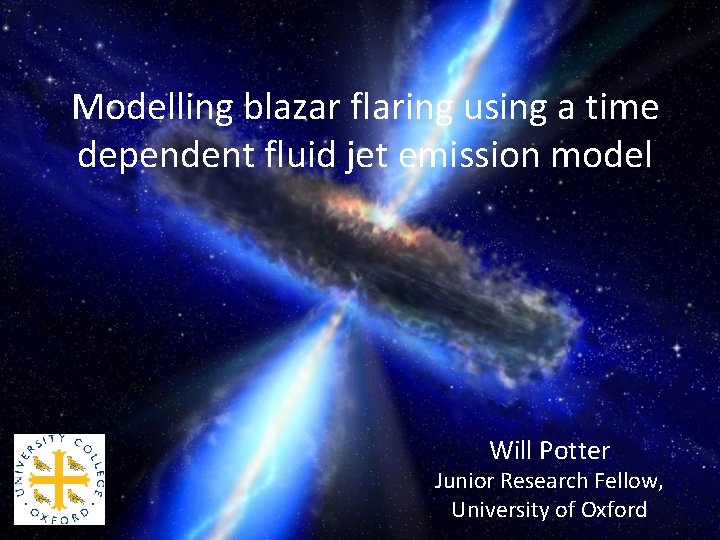 Modelling blazar flaring using a time dependent fluid jet emission model

UNIVERSITY COLLEGE OXFORD

Will Potter
Junior Research Fellow,
University of Oxford